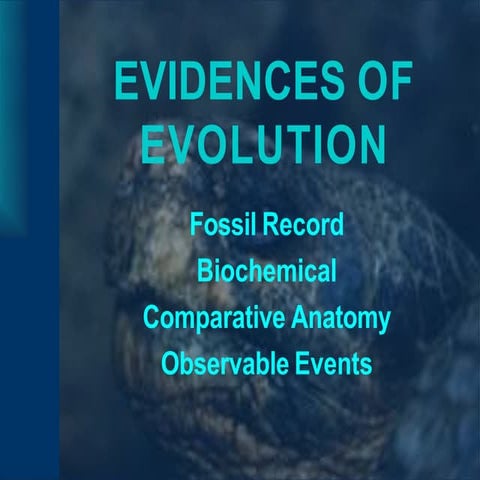 EVIDENCES OF EVOLUTION

Fossil Record
Biochemical
Comparative Anatomy
Observable Events